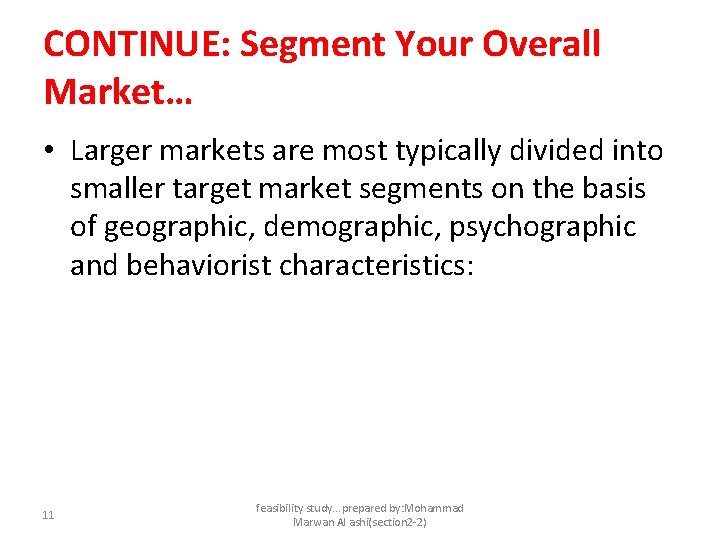 CONTINUE: Segment Your Overall Market…

• Larger markets are most typically divided into smaller target market segments on the basis of geographic, demographic, psychographic and behaviorist characteristics:

11

feasibility study…prepared by:Mohammad Marwan Al ashi(section2-2)